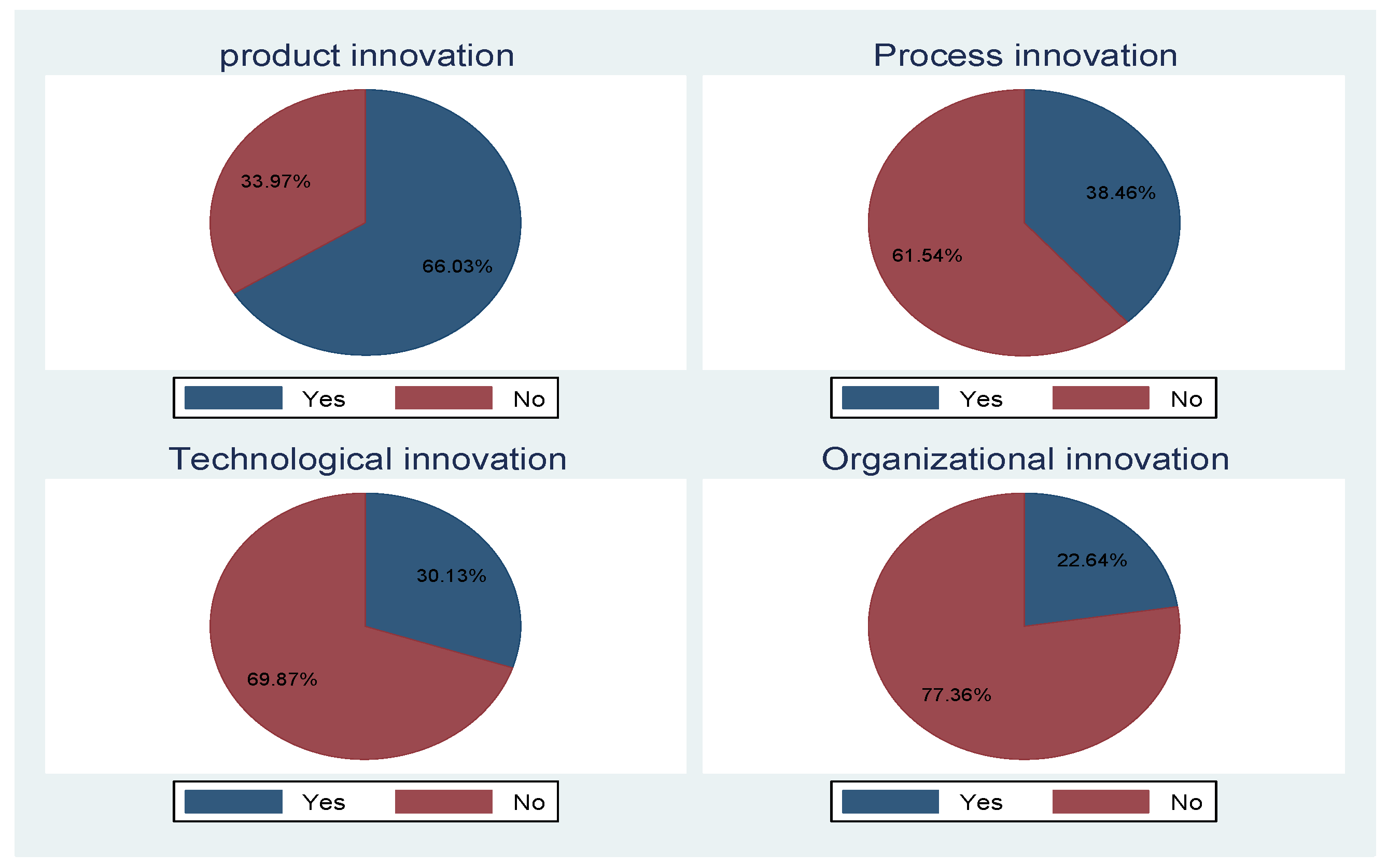 product innovation

33.97%

66.03%

Yes No

Process innovation

38.46%

61.54%

Yes No

Technological innovation

30.13%

69.87%

Yes No

Organizational innovation

22.64%

77.36%

Yes No